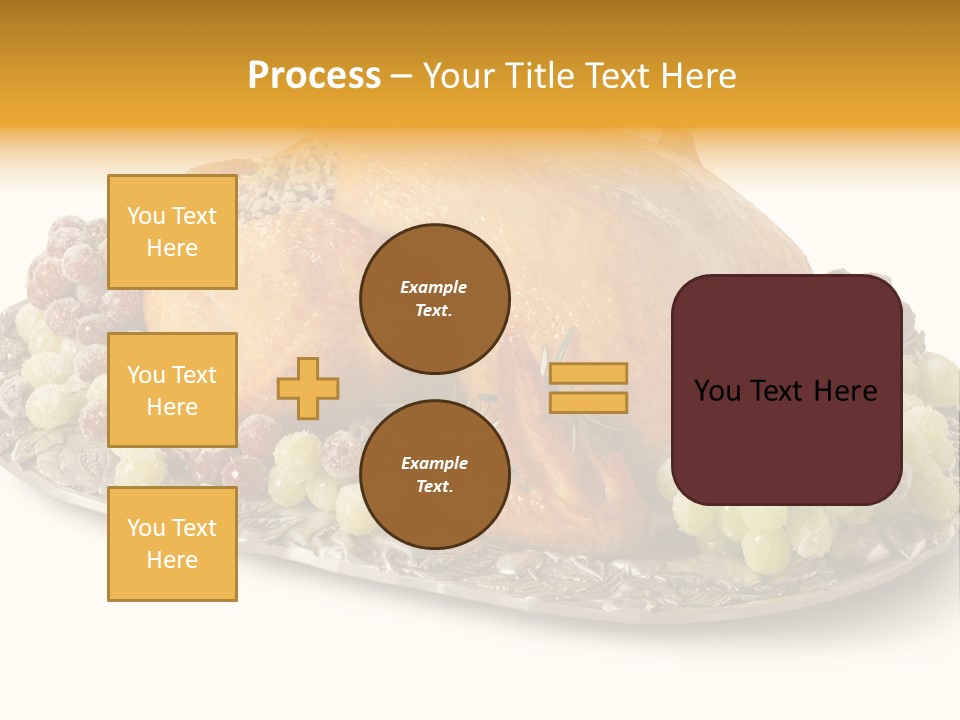 Process – Your Title Text Here

You Text Here

You Text Here

You Text Here

Example Text.

Example Text.

You Text Here